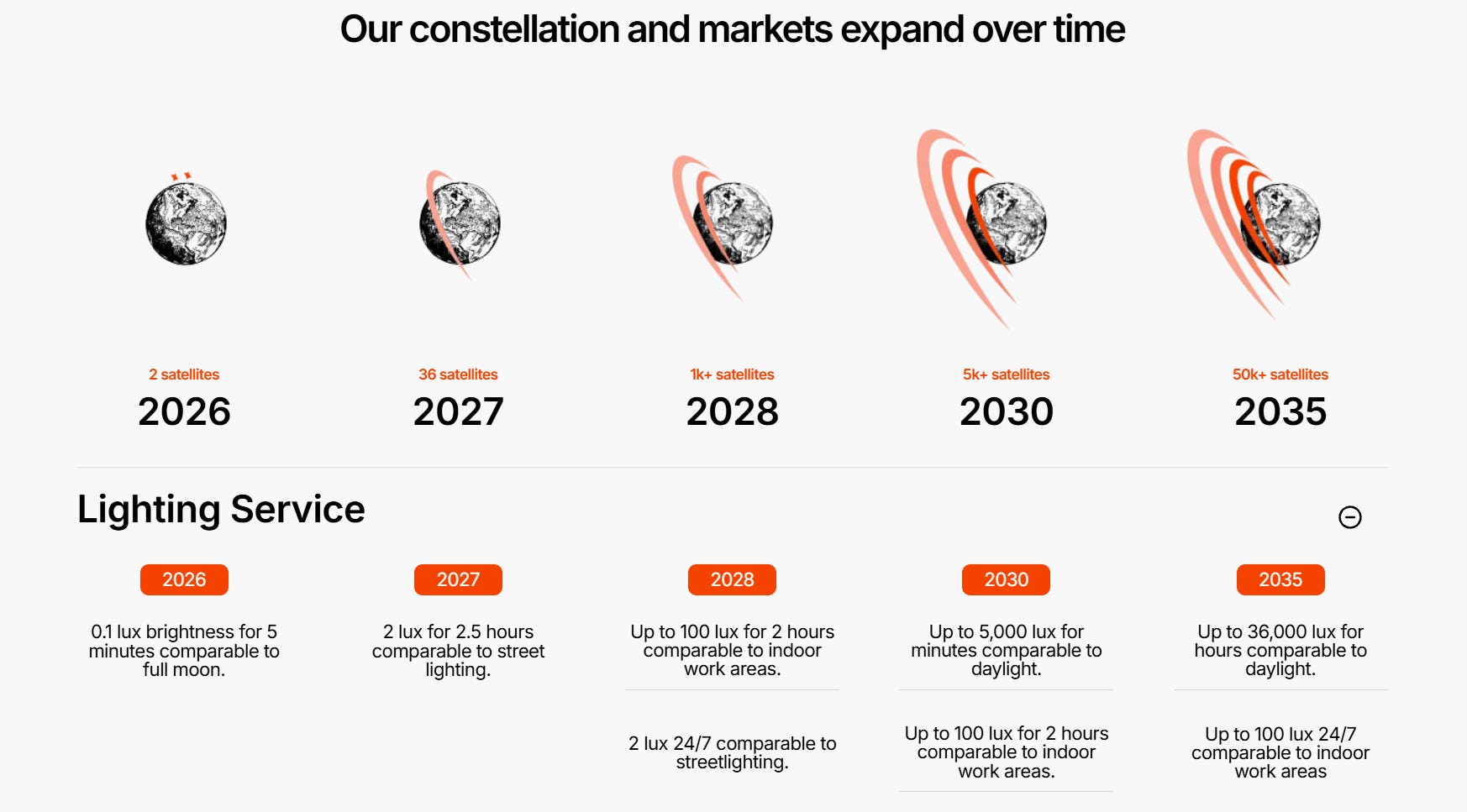 Our constellation and markets expand over time

2 satellites
2026

36 satellites
2027

1k+ satellites
2028

5k+ satellites
2030

50k+ satellites
2035

Lighting Service

2026

0.1 lux brightness for 5 minutes comparable to full moon.

2027

2 lux for 2.5 hours comparable to street lighting.

2028

Up to 100 lux for 2 hours comparable to indoor work areas.

2 lux 24/7 comparable to streetlighting.

2030

Up to 5,000 lux for minutes comparable to daylight.

Up to 100 lux for 2 hours comparable to indoor work areas.

2035

Up to 36,000 lux for hours comparable to daylight.

Up to 100 lux 24/7 comparable to indoor work areas